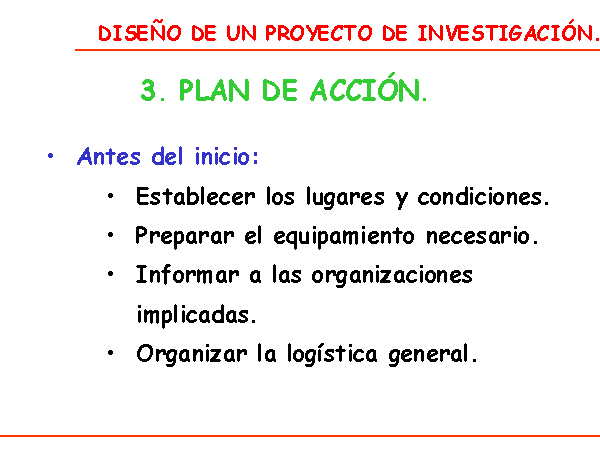 DISEÑO DE UN PROYECTO DE INVESTIGACIÓN.

3. PLAN DE ACCIÓN.

• Antes del inicio:
  • Establecer los lugares y condiciones.
  • Preparar el equipamiento necesario.
  • Informar a las organizaciones implicadas.
  • Organizar la logística general.